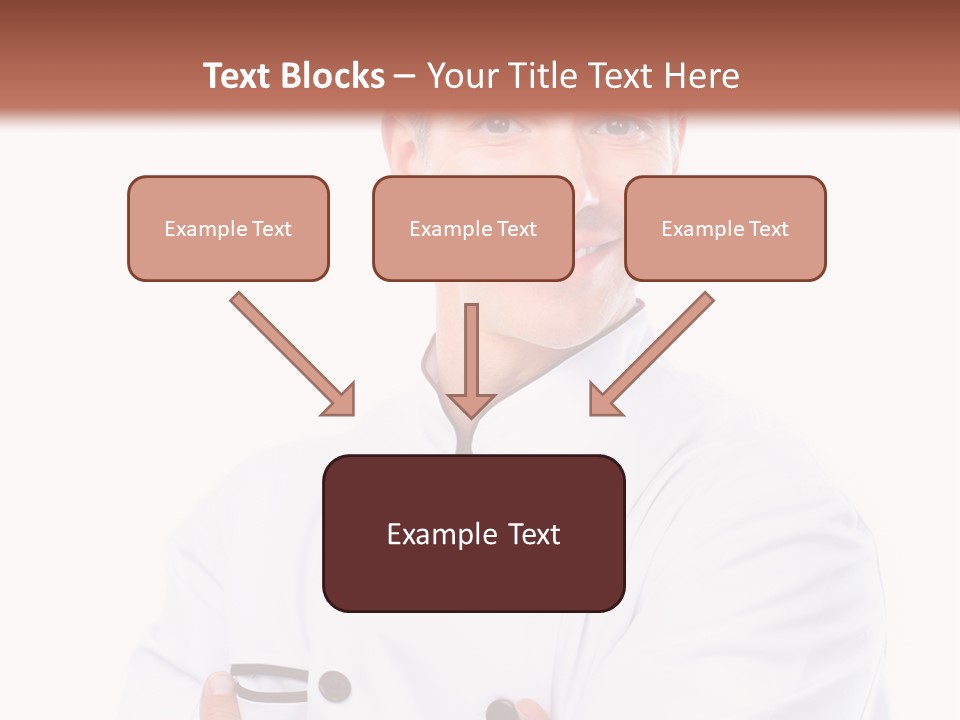 Text Blocks – Your Title Text Here

Example Text

Example Text

Example Text

Example Text